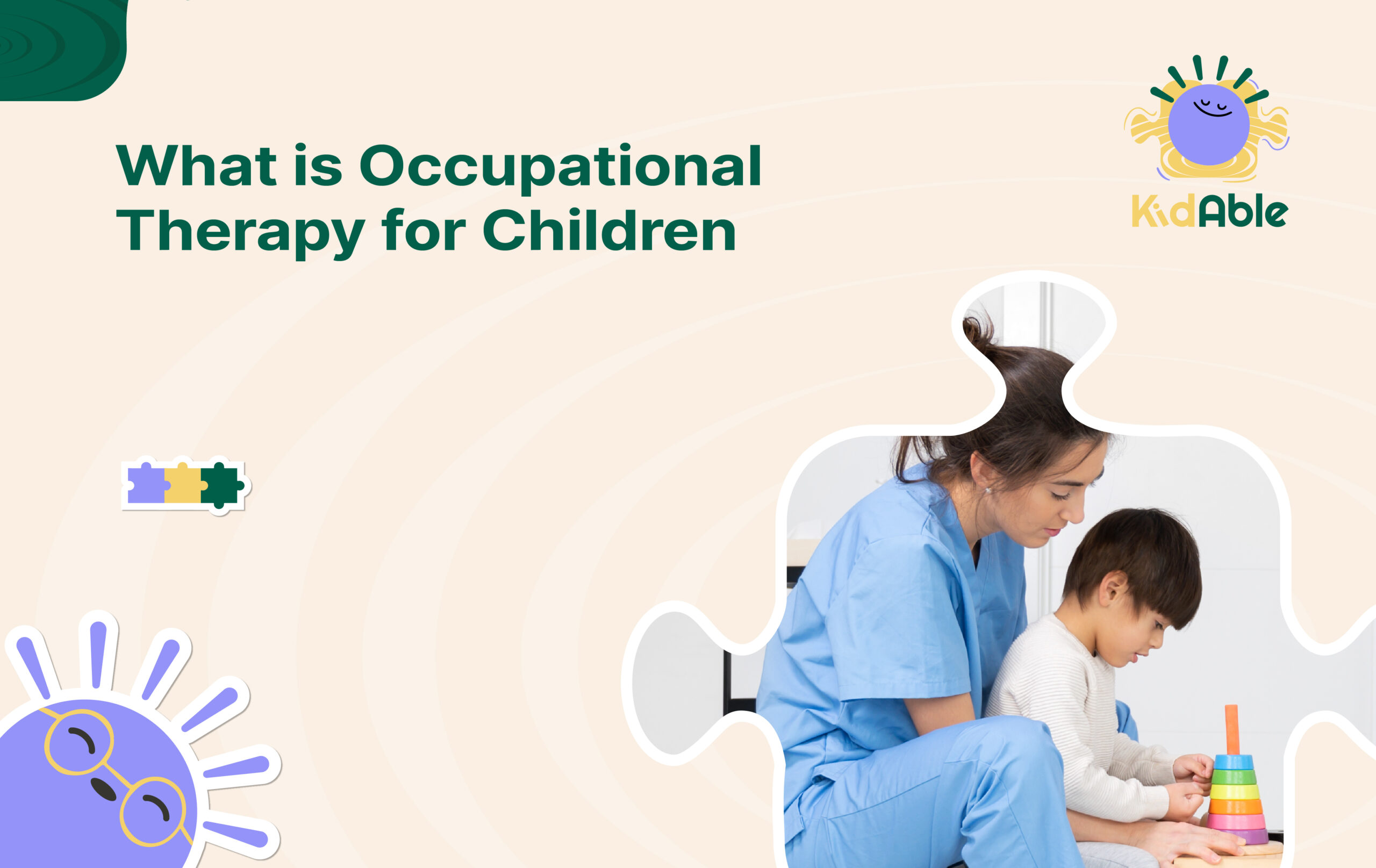 What is Occupational Therapy for Children

KidAble